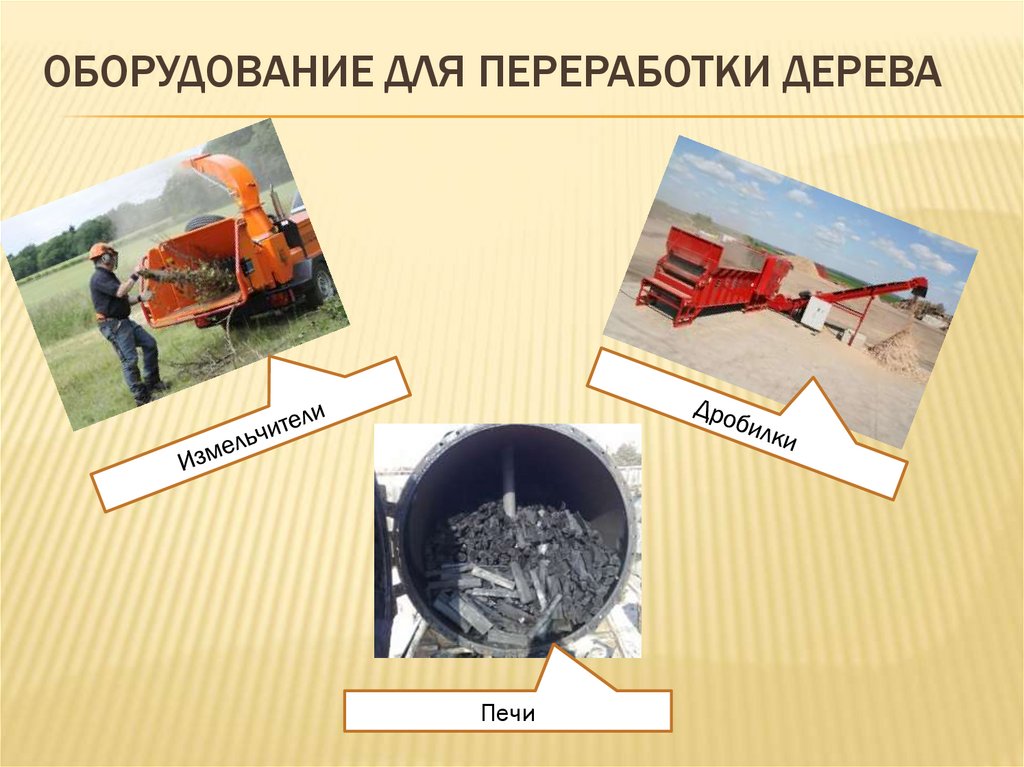 ОБОРУДОВАНИЕ ДЛЯ ПЕРЕРАБОТКИ ДЕРЕВА

Измельчители

Дробилки

Печи